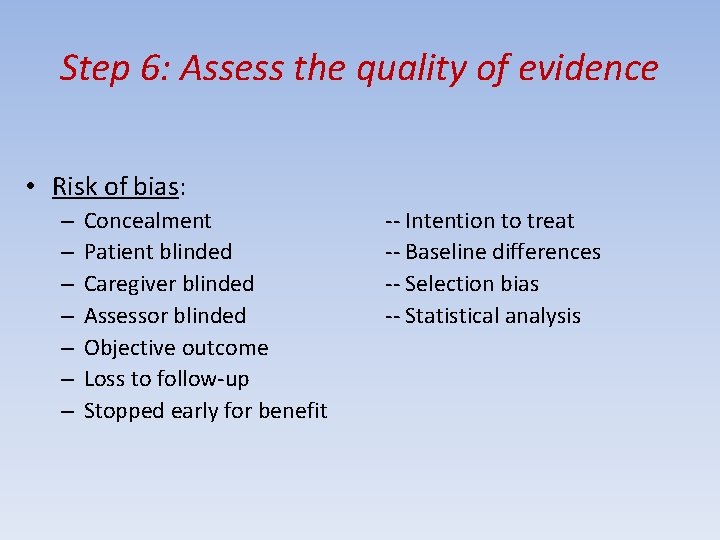 Step 6: Assess the quality of evidence

• Risk of bias:
– Concealment
– Patient blinded
– Caregiver blinded
– Assessor blinded
– Objective outcome
– Loss to follow-up
– Stopped early for benefit

-- Intention to treat
-- Baseline differences
-- Selection bias
-- Statistical analysis